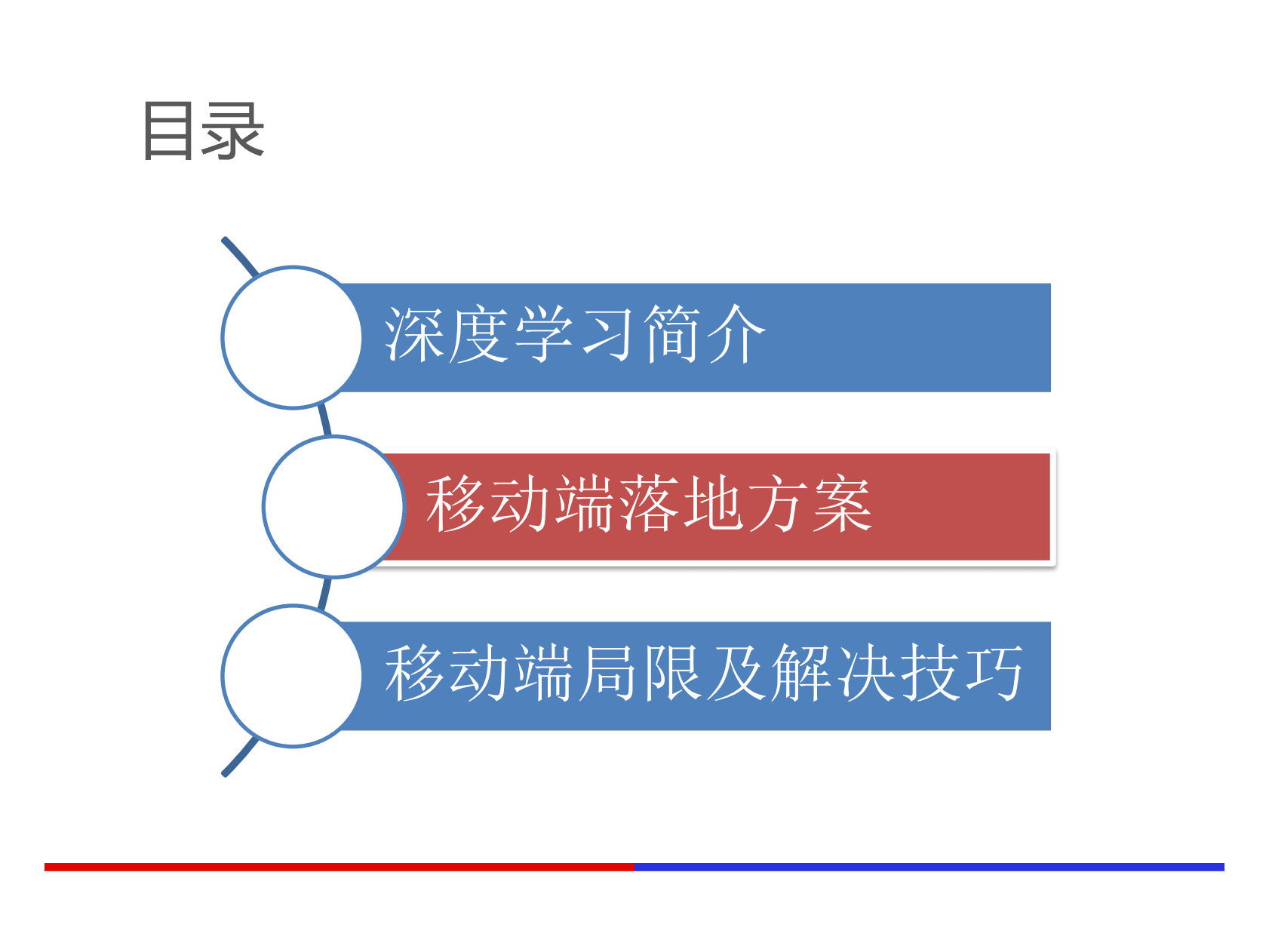 目录

深度学习简介

移动端落地方案

移动端局限及解决技巧